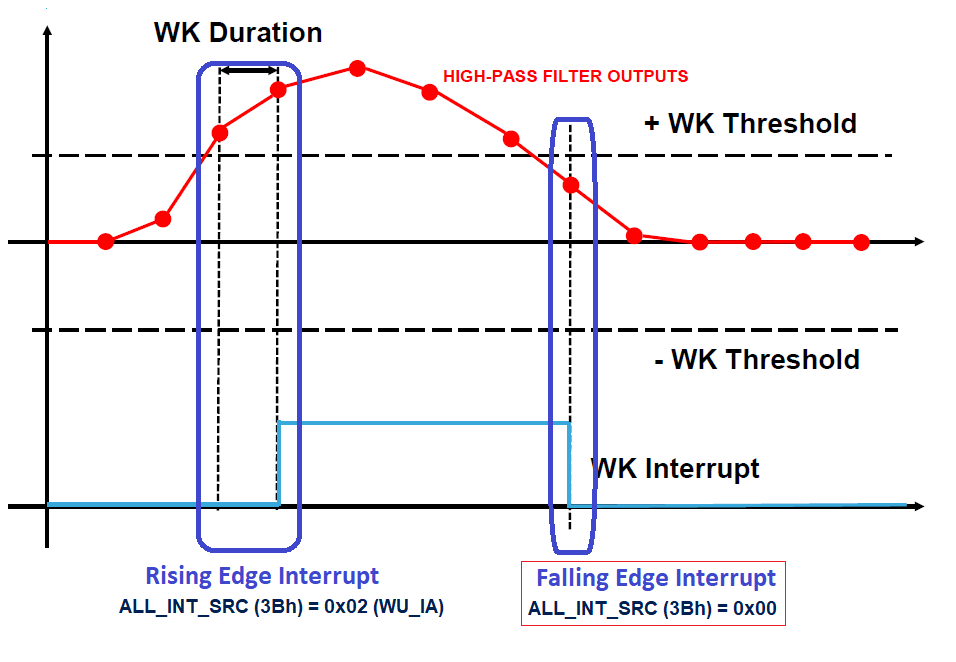 WK Duration

HIGH-PASS FILTER OUTPUTS

+ WK Threshold

- WK Threshold

WK Interrupt

Rising Edge Interrupt
ALL_INT_SRC (3Bh) = 0x02 (WU_IA)

Falling Edge Interrupt
ALL_INT_SRC (3Bh) = 0x00